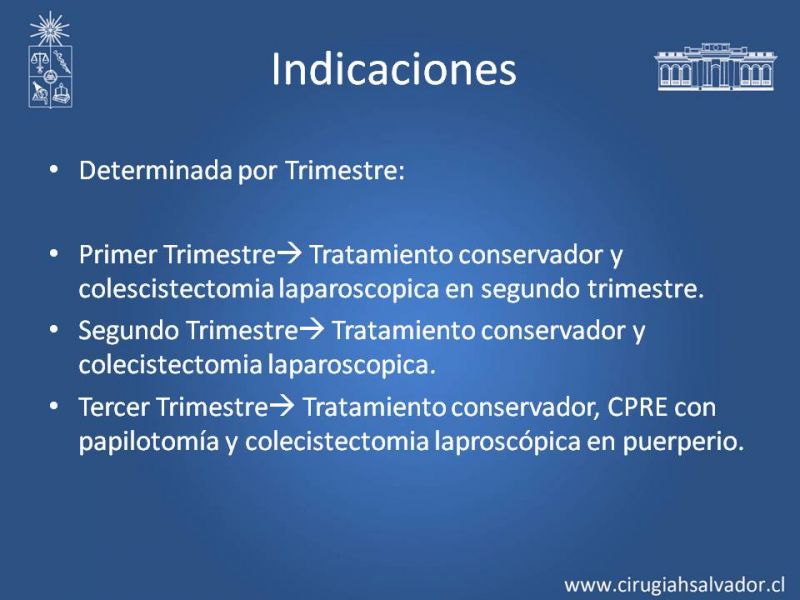 Indicaciones

• Determinada por Trimestre:

• Primer Trimestre→ Tratamiento conservador y colescistectomia laparoscopica en segundo trimestre.

• Segundo Trimestre→ Tratamiento conservador y colecistectomia laparoscopica.

• Tercer Trimestre→ Tratamiento conservador, CPRE con papilotomía y colecistectomia laproscópica en puerperio.

www.cirugiahsalvador.cl